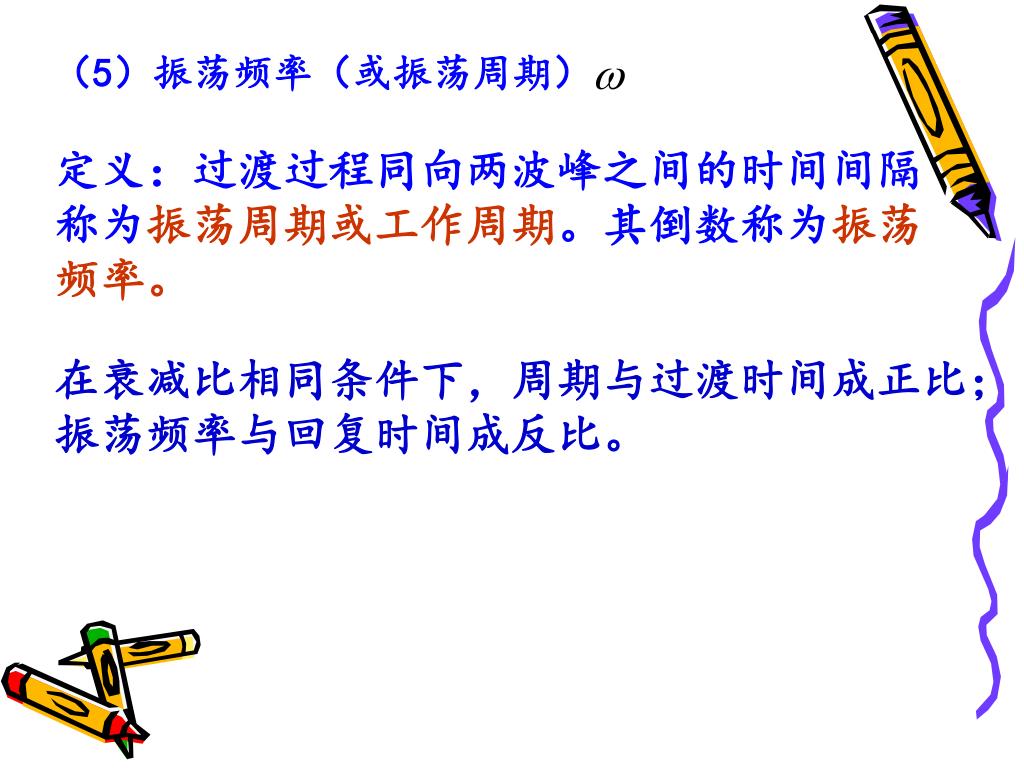 （5）振荡频率（或振荡周期）$\omega$

定义：过渡过程同向两波峰之间的时间间隔称为振荡周期或工作周期。其倒数称为振荡频率。

在衰减比相同条件下，周期与过渡时间成正比；振荡频率与回复时间成反比。